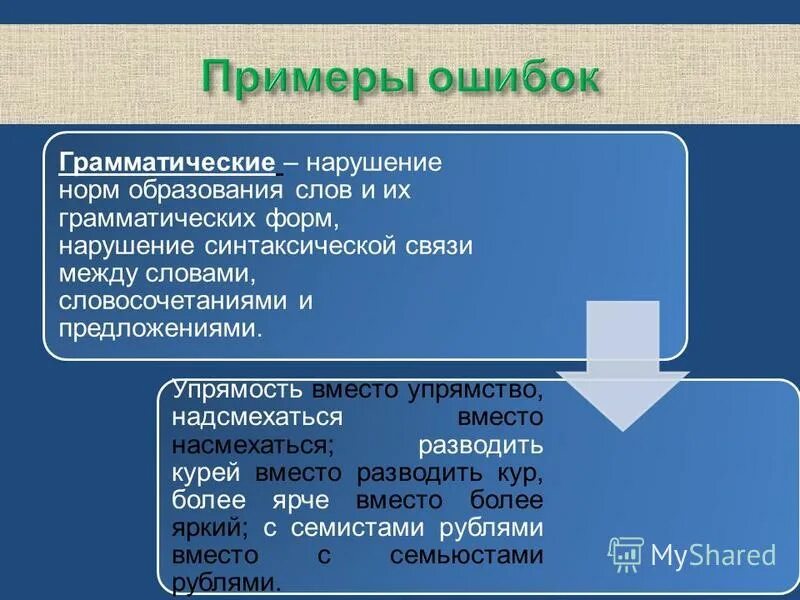 Примеры ошибок

Грамматические – нарушение норм образования слов и их грамматических форм, нарушение синтаксической связи между словами, словосочетаниями и предложениями.

Упрямость вместо упрямство, надсмехаться вместо насмехаться; разводить курей вместо разводить кур, более ярче вместо более яркий; с семистами рублями вместо с семьюстами рублями.

MyShared